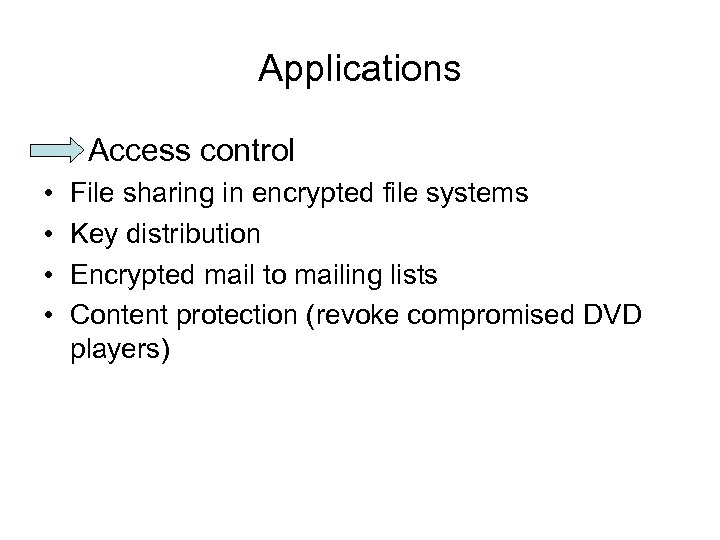 Applications

Access control

• File sharing in encrypted file systems
• Key distribution
• Encrypted mail to mailing lists
• Content protection (revoke compromised DVD players)